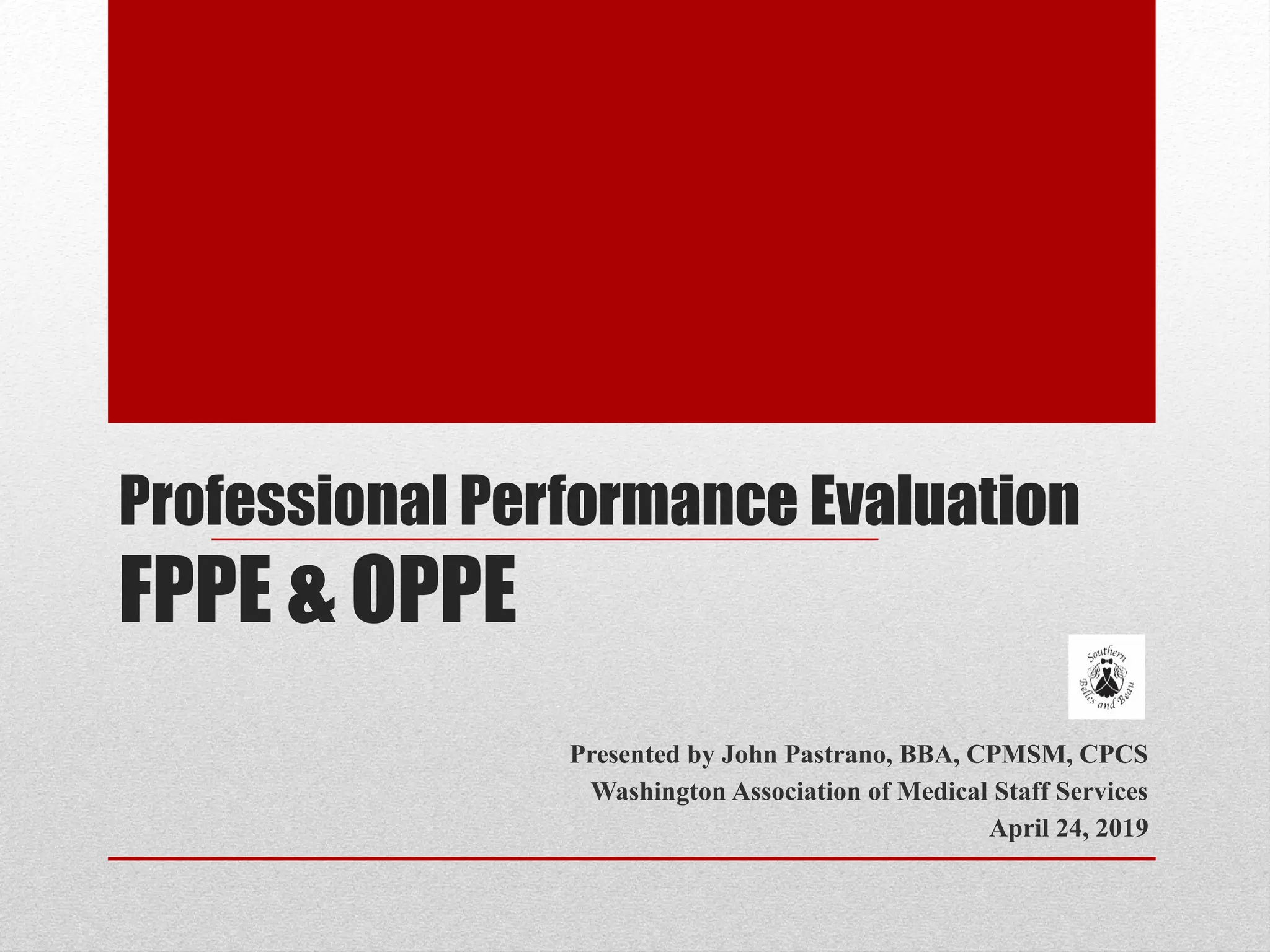 Professional Performance Evaluation

FPPE & OPPE

Southern Belles and Beau

Presented by John Pastrano, BBA, CPMSM, CPCS
Washington Association of Medical Staff Services
April 24, 2019